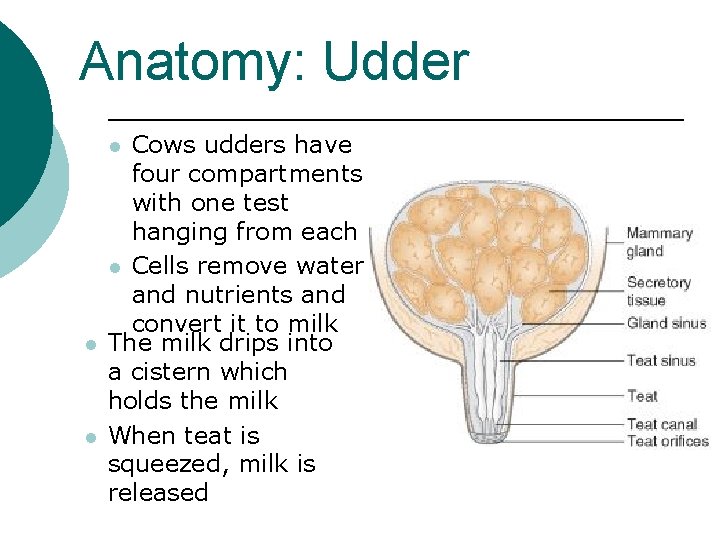 Anatomy: Udder

- Cows udders have four compartments with one test hanging from each
- Cells remove water and nutrients and convert it to milk
- The milk drips into a cistern which holds the milk
- When teat is squeezed, milk is released

Mammary gland
Secretory tissue
Gland sinus
Teat sinus
Teat
Teat canal
Teat orifices